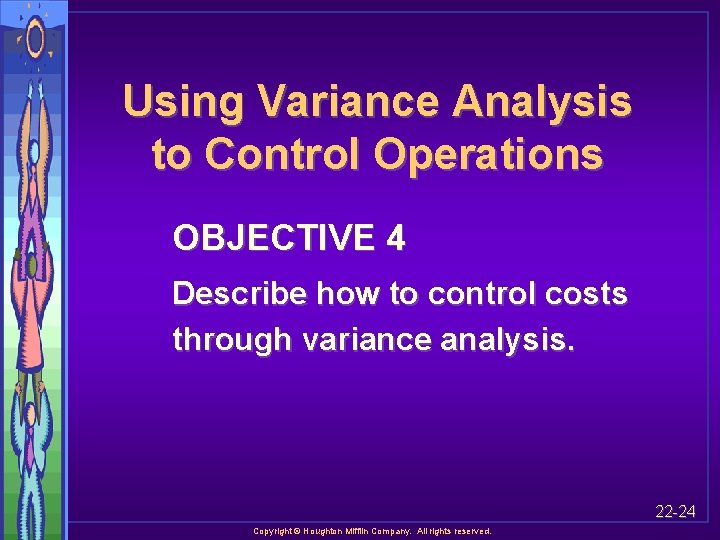 Using Variance Analysis to Control Operations

OBJECTIVE 4

Describe how to control costs through variance analysis.

22-24

Copyright © Houghton Mifflin Company. All rights reserved.